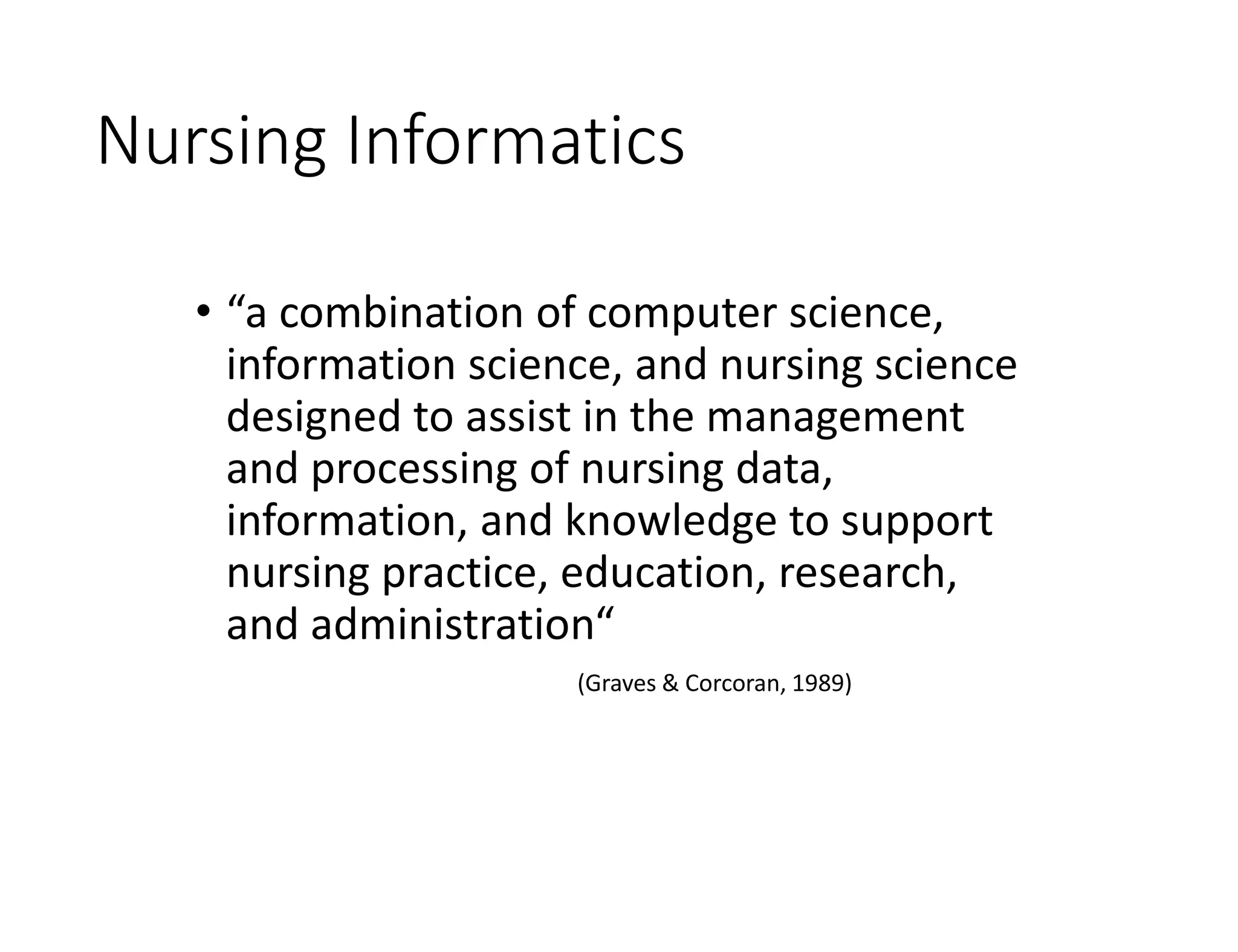 Nursing Informatics

• “a combination of computer science, information science, and nursing science designed to assist in the management and processing of nursing data, information, and knowledge to support nursing practice, education, research, and administration“

(Graves & Corcoran, 1989)